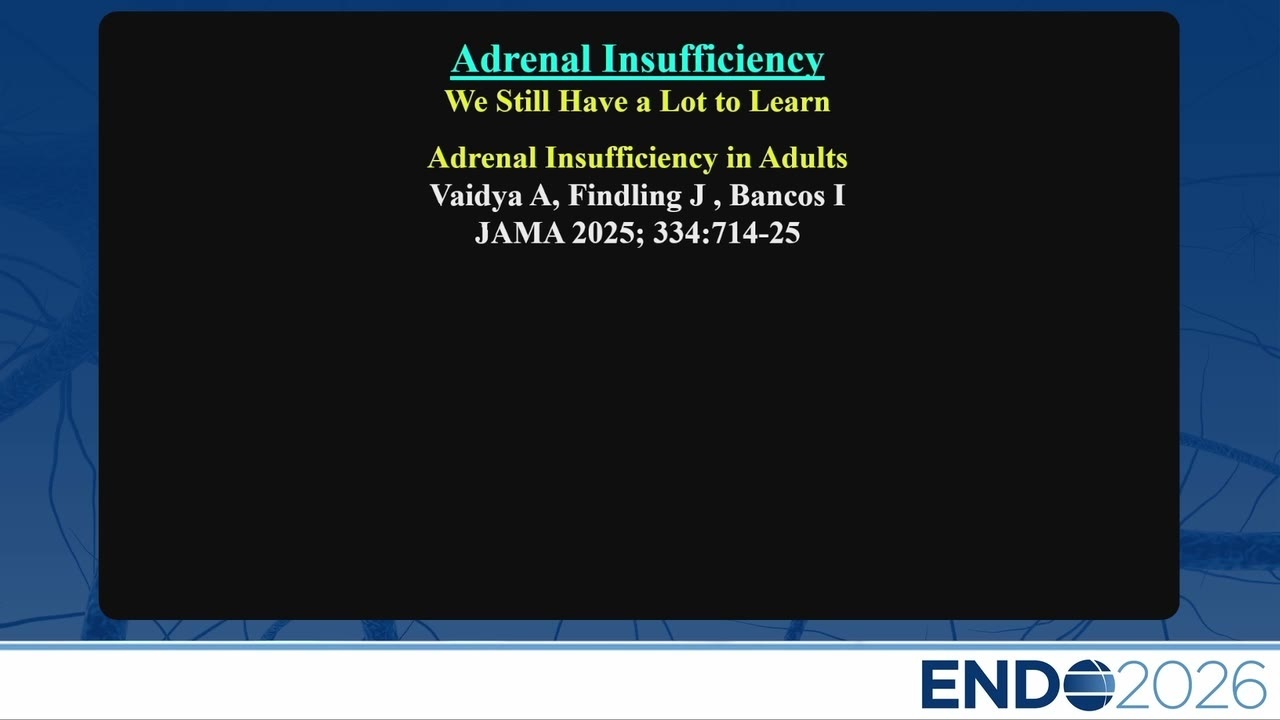 Adrenal Insufficiency
We Still Have a Lot to Learn

Adrenal Insufficiency in Adults
Vaidya A, Findling J , Bancos I
JAMA 2025; 334:714-25

ENDO2026